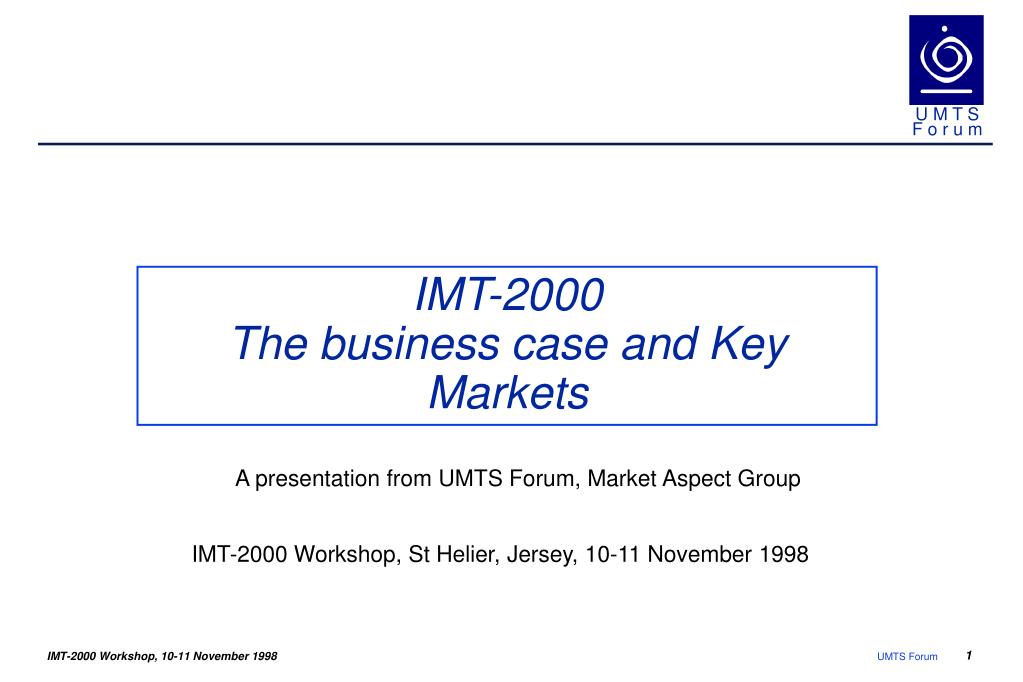 UMTS
Forum

IMT-2000
The business case and Key Markets

A presentation from UMTS Forum, Market Aspect Group

IMT-2000 Workshop, St Helier, Jersey, 10-11 November 1998

IMT-2000 Workshop, 10-11 November 1998

UMTS Forum

1